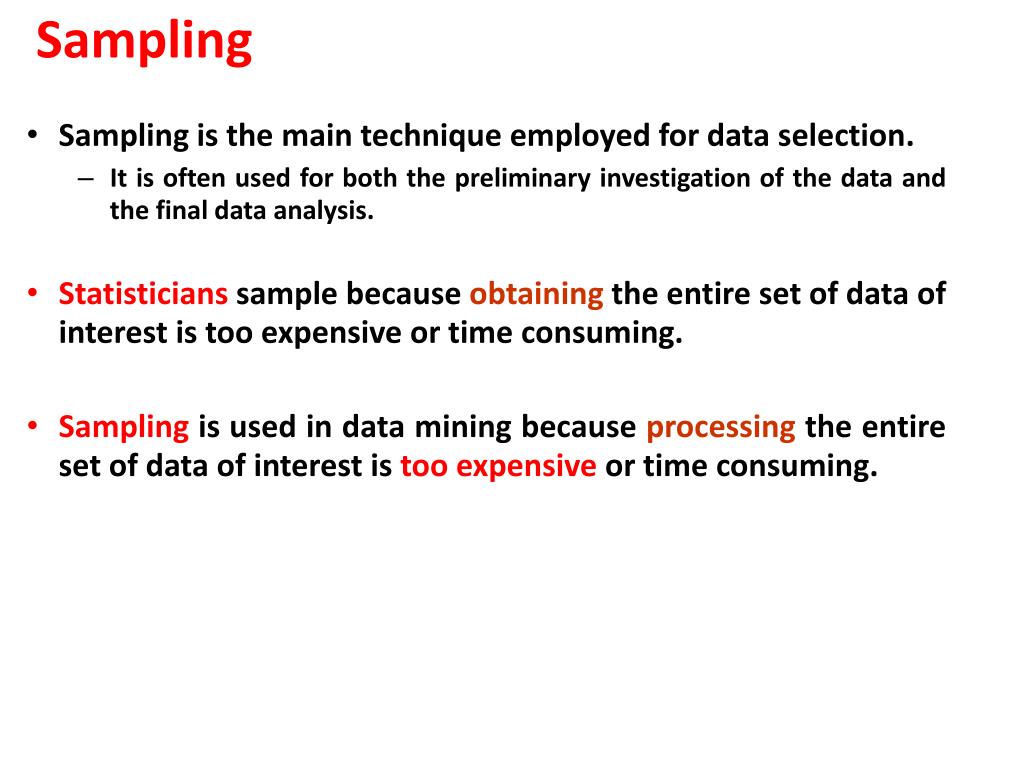 Sampling

• Sampling is the main technique employed for data selection.
– It is often used for both the preliminary investigation of the data and the final data analysis.

• Statisticians sample because obtaining the entire set of data of interest is too expensive or time consuming.

• Sampling is used in data mining because processing the entire set of data of interest is too expensive or time consuming.